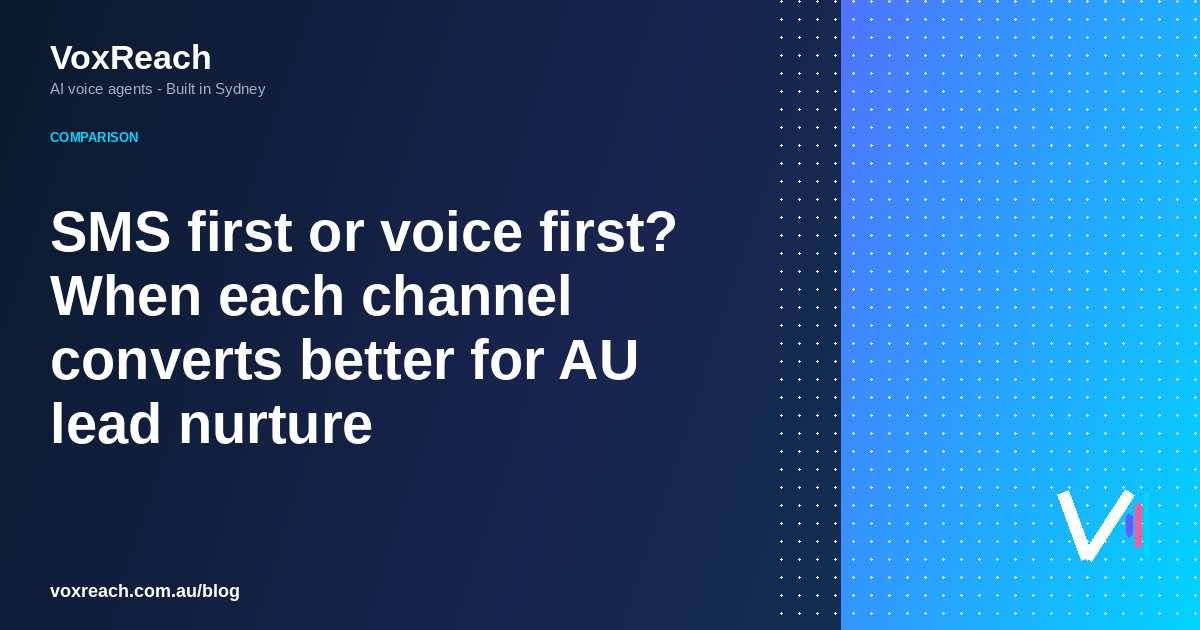 VoxReach
AI voice agents - Built in Sydney

COMPARISON

SMS first or voice first? When each channel converts better for AU lead nurture

voxreach.com.au/blog